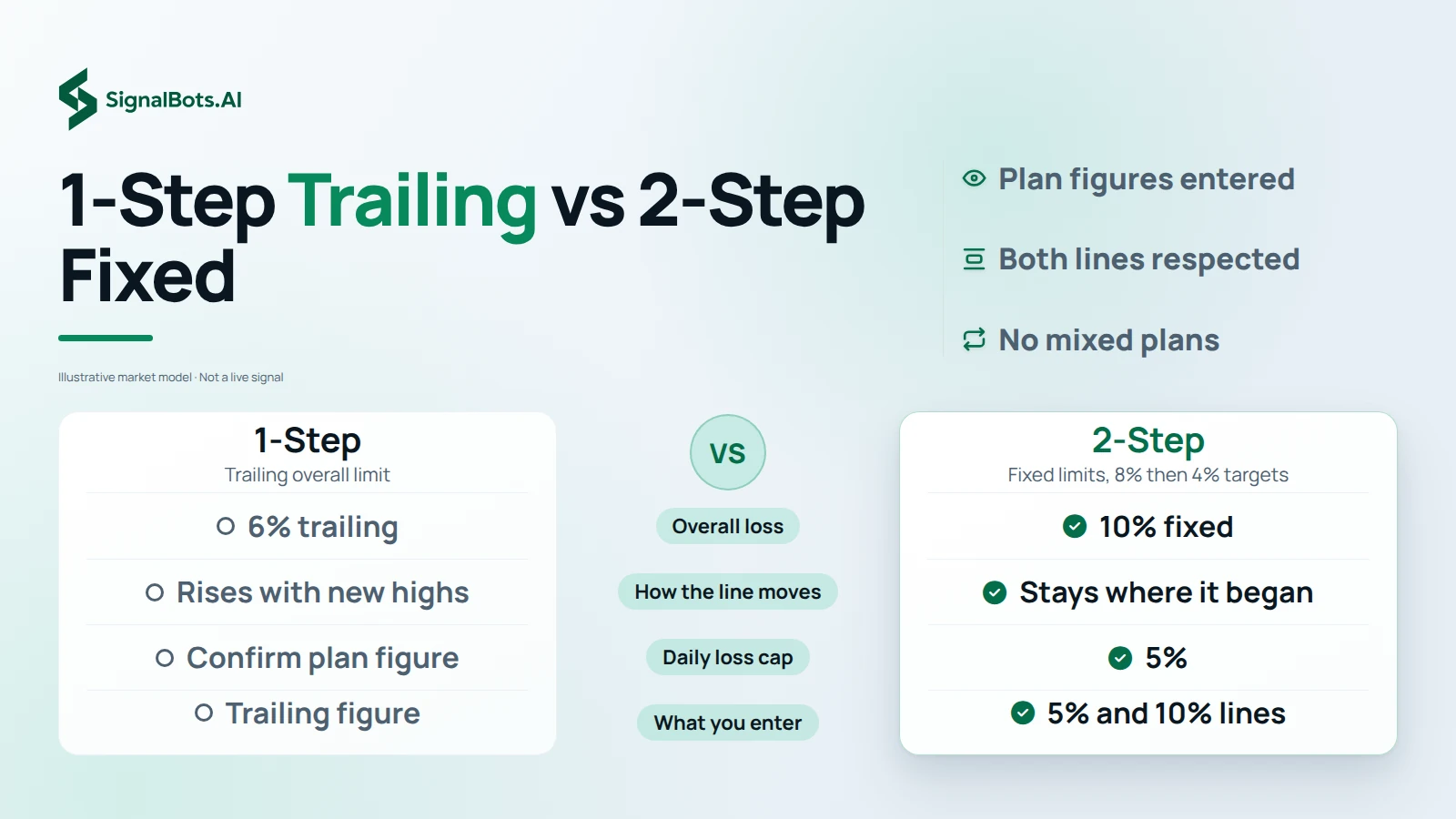 SignalBots.AI

1-Step Trailing vs 2-Step Fixed

Illustrative market model · Not a live signal

Plan figures entered

Both lines respected

No mixed plans

1-Step
Trailing overall limit

6% trailing

Rises with new highs

Confirm plan figure

Trailing figure

VS

Overall loss

How the line moves

Daily loss cap

What you enter

2-Step
Fixed limits, 8% then 4% targets

10% fixed

Stays where it began

5%

5% and 10% lines